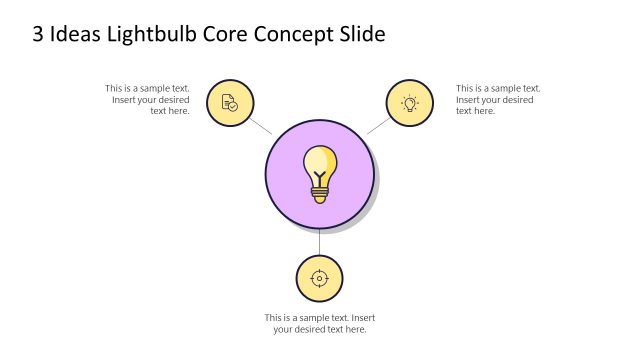 3 Ideas Lightbulb Core Concept Slide

This is a sample text. Insert your desired text here.

This is a sample text. Insert your desired text here.

This is a sample text. Insert your desired text here.